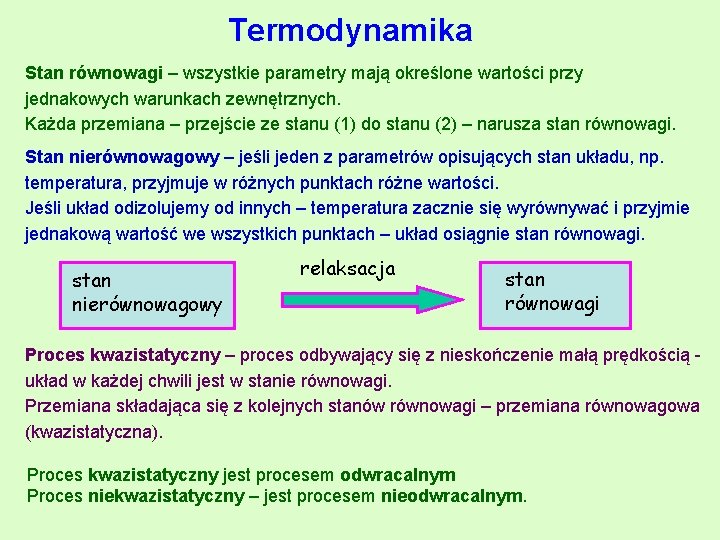 Termodynamika

Stan równowagi – wszystkie parametry mają określone wartości przy jednakowych warunkach zewnętrznych.
Każda przemiana – przejście ze stanu (1) do stanu (2) – narusza stan równowagi.

Stan nierównowagowy – jeśli jeden z parametrów opisujących stan układu, np. temperatura, przyjmuje w różnych punktach różne wartości.
Jeśli układ odizolujemy od innych – temperatura zacznie się wyrównywać i przyjmie jednakową wartość we wszystkich punktach – układ osiągnie stan równowagi.

stan nierównowagowy

relaksacja

stan równowagi

Proces kwazistatyczny – proces odbywający się z nieskończenie małą prędkością - układ w każdej chwili jest w stanie równowagi.
Przemiana składająca się z kolejnych stanów równowagi – przemiana równowagowa (kwazistatyczna).

Proces kwazistatyczny jest procesem odwracalnym
Proces niekwazistatyczny – jest procesem nieodwracalnym.